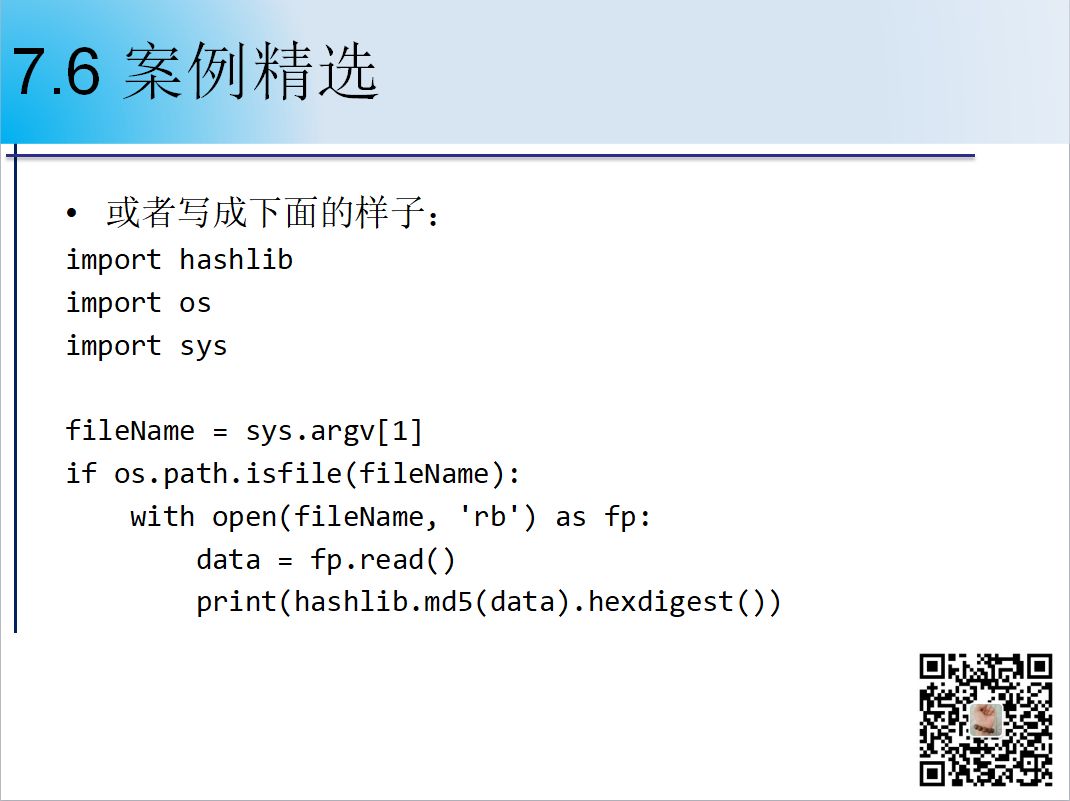 7.6 案例精选

• 或者写成下面的样子：

import hashlib
import os
import sys

fileName = sys.argv[1]
if os.path.isfile(fileName):
    with open(fileName, 'rb') as fp:
        data = fp.read()
        print(hashlib.md5(data).hexdigest())